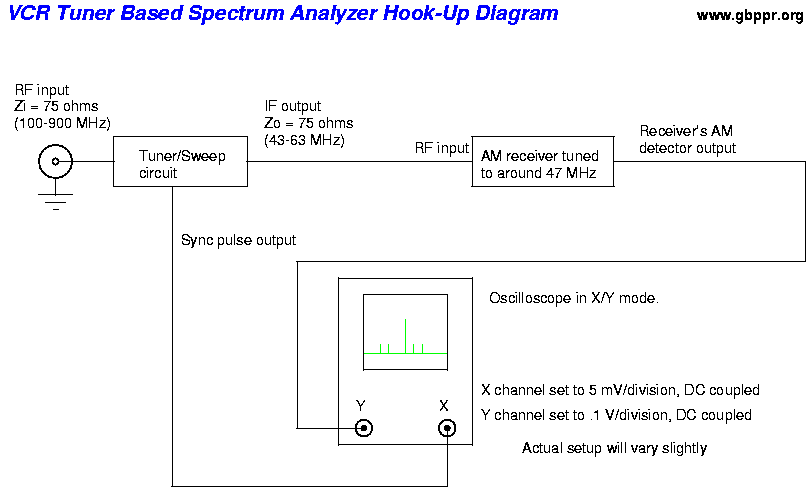 VCR Tuner Based Spectrum Analyzer Hook-Up Diagram

www.gbppr.org

RF input
Zi = 75 ohms
(100-900 MHz)

Tuner/Sweep circuit

IF output
Zo = 75 ohms
(43-63 MHz)

RF input

AM receiver tuned to around 47 MHz

Receiver's AM detector output

Sync pulse output

Oscilloscope in X/Y mode.

Y

X

X channel set to 5 mV/division, DC coupled

Y channel set to .1 V/division, DC coupled

Actual setup will vary slightly